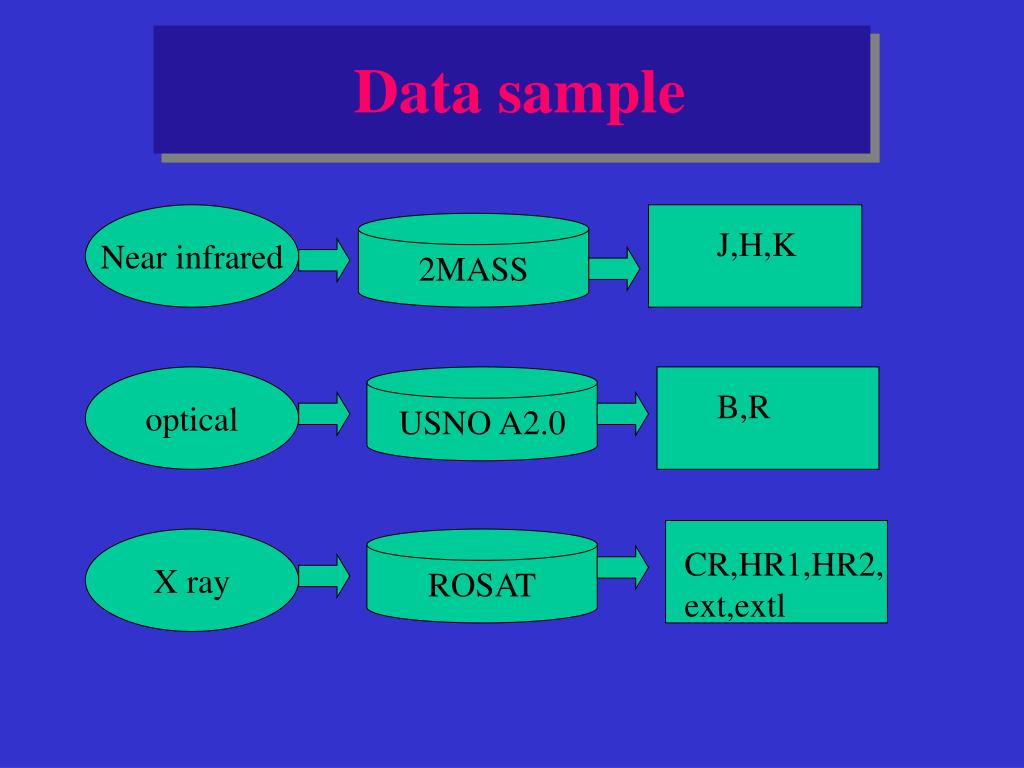 Data sample

Near infrared

2MASS

J,H,K

optical

USNO A2.0

B,R

X ray

ROSAT

CR,HR1,HR2, ext,extl